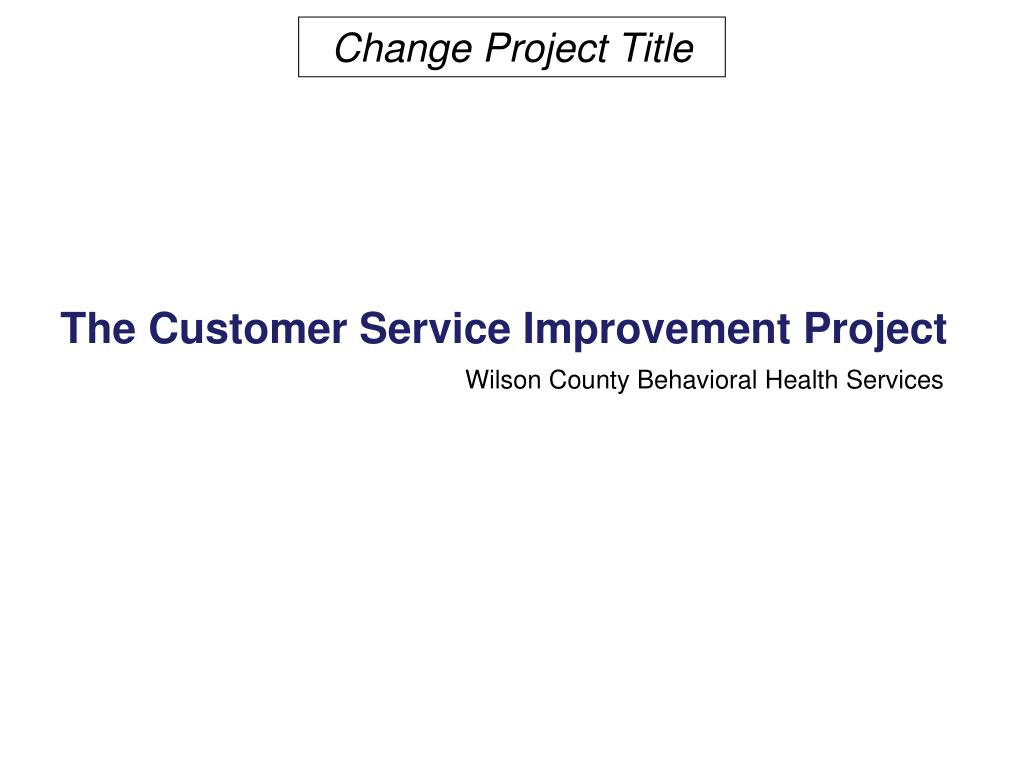 Change Project Title

The Customer Service Improvement Project

Wilson County Behavioral Health Services